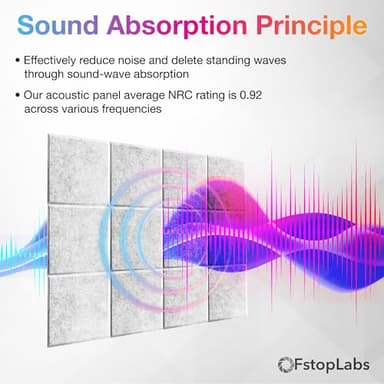 Sound Absorption Principle

• Effectively reduce noise and delete standing waves through sound-wave absorption

• Our acoustic panel average NRC rating is 0.92 across various frequencies

FstopLabs